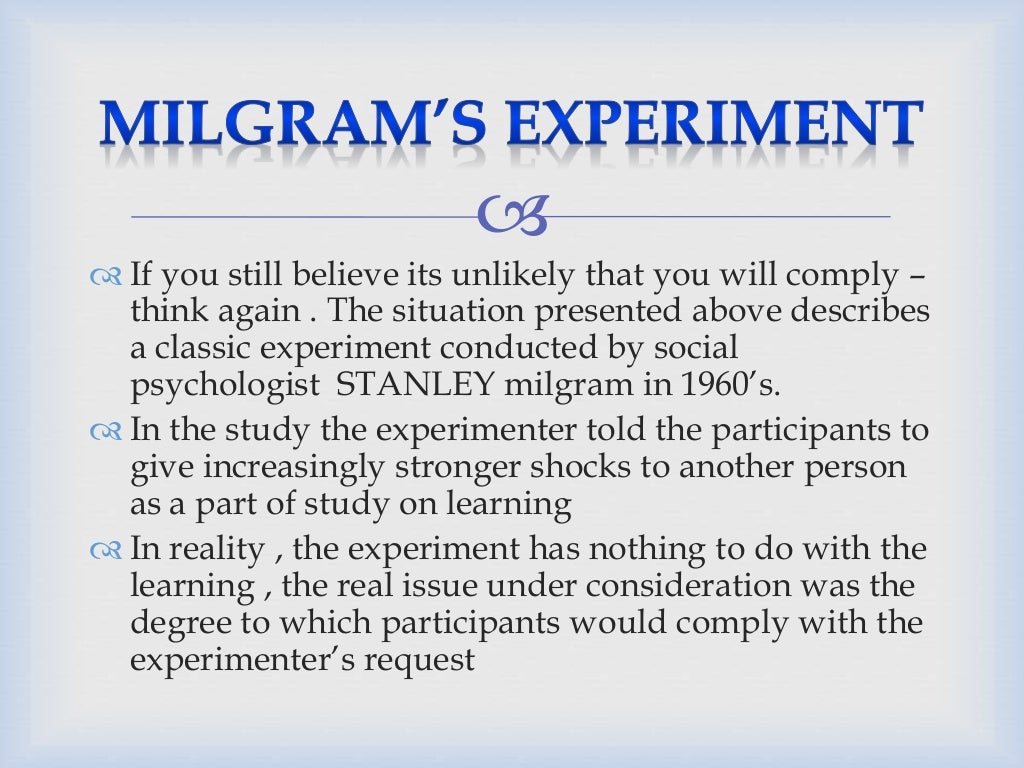 MILGRAM'S EXPERIMENT

If you still believe its unlikely that you will comply – think again . The situation presented above describes a classic experiment conducted by social psychologist STANLEY milgram in 1960's.

In the study the experimenter told the participants to give increasingly stronger shocks to another person as a part of study on learning

In reality , the experiment has nothing to do with the learning , the real issue under consideration was the degree to which participants would comply with the experimenter's request